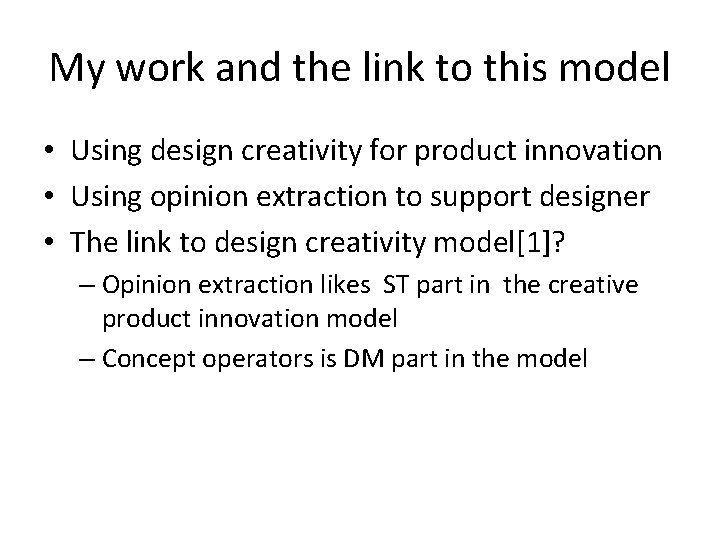 My work and the link to this model

• Using design creativity for product innovation
• Using opinion extraction to support designer
• The link to design creativity model[1]?
– Opinion extraction likes ST part in the creative product innovation model
– Concept operators is DM part in the model